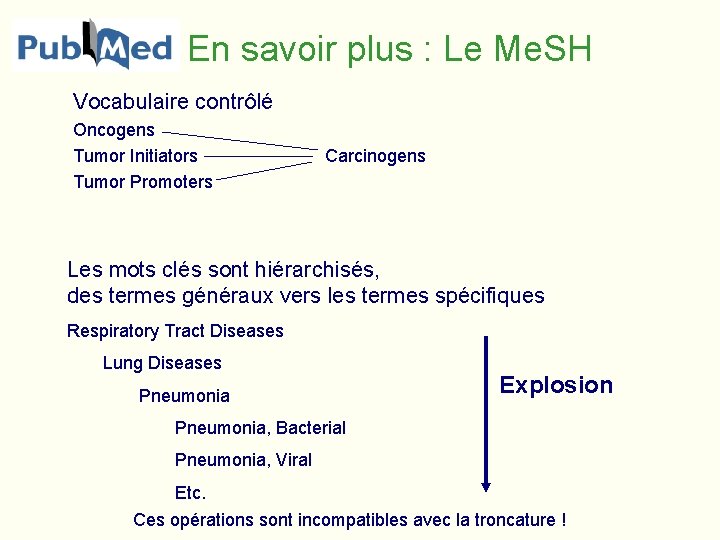 PubMed En savoir plus : Le MeSH

Vocabulaire contrôlé

Oncogens
Tumor Initiators
Tumor Promoters

Carcinogens

Les mots clés sont hiérarchisés, des termes généraux vers les termes spécifiques

Respiratory Tract Diseases

Lung Diseases

Pneumonia

Pneumonia, Bacterial

Pneumonia, Viral

Etc.

Explosion

Ces opérations sont incompatibles avec la troncature !